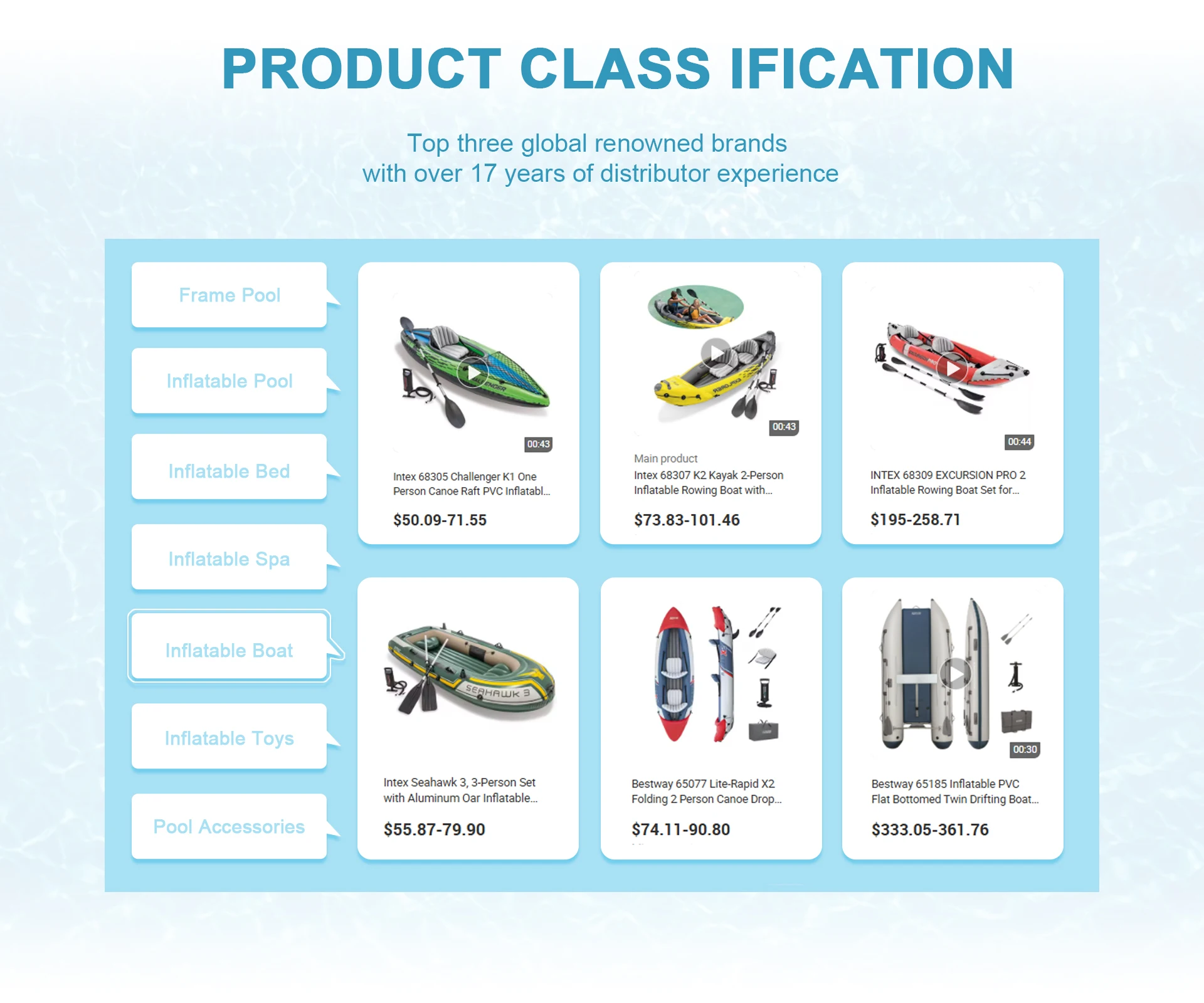 PRODUCT CLASS IFICATION

Top three global renowned brands
with over 17 years of distributor experience

Frame Pool

Inflatable Pool

Inflatable Bed

Inflatable Spa

Inflatable Boat

Inflatable Toys

Pool Accessories

00:43
Intex 68305 Challenger K1 One Person Canoe Raft PVC Inflatabl...
$50.09-71.55

00:43
Main product
Intex 68307 K2 Kayak 2-Person Inflatable Rowing Boat with...
$73.83-101.46

00:44
INTEX 68309 EXCURSION PRO 2 Inflatable Rowing Boat Set for...
$195-258.71

SEAHAWK 3
Intex Seahawk 3, 3-Person Set with Aluminum Oar Inflatable...
$55.87-79.90

Bestway 65077 Lite-Rapid X2 Folding 2 Person Canoe Drop...
$74.11-90.80

00:30
Bestway 65185 Inflatable PVC Flat Bottomed Twin Drifting Boat...
$333.05-361.76